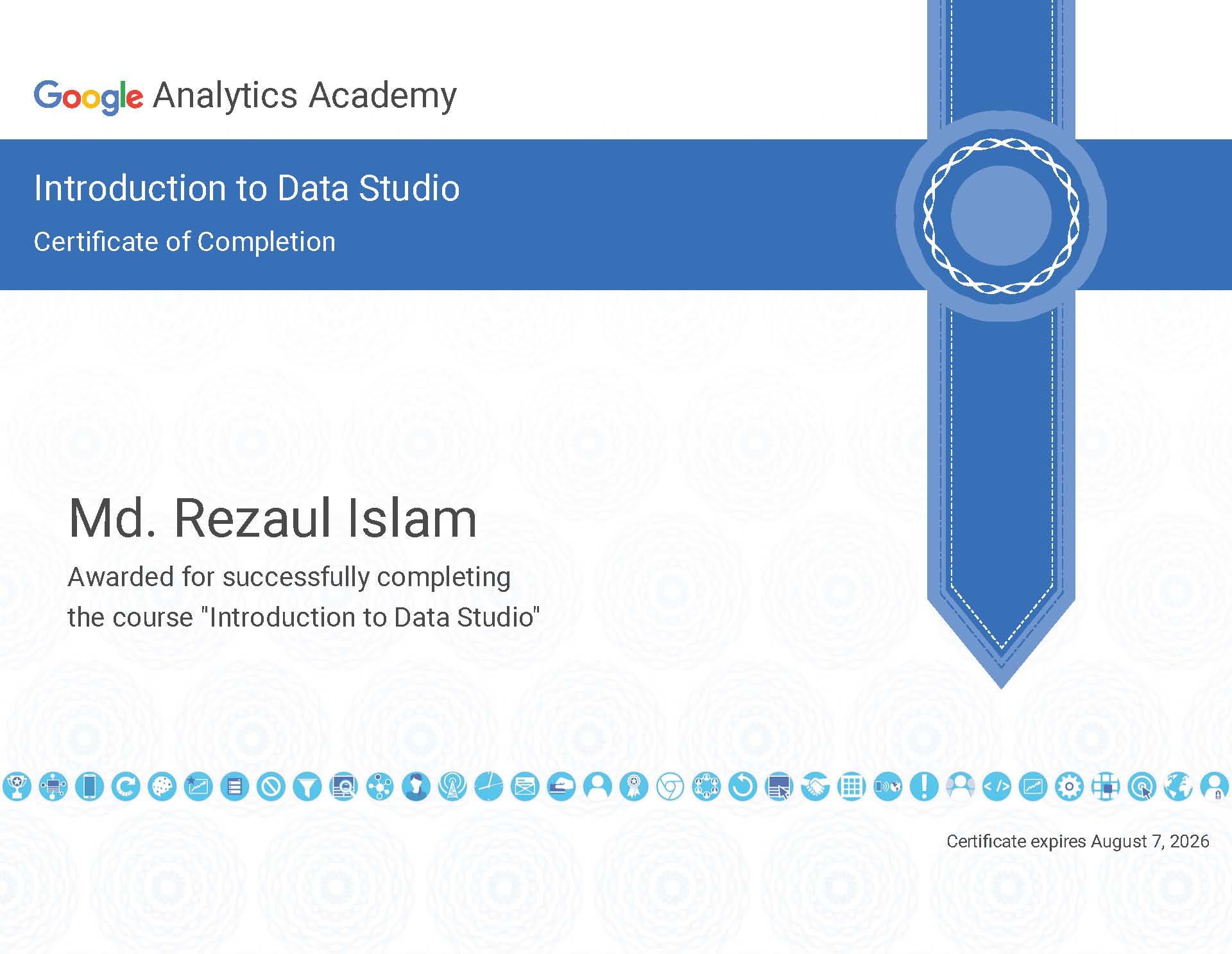 Google Analytics Academy

Introduction to Data Studio

Certificate of Completion

Md. Rezaul Islam

Awarded for successfully completing the course "Introduction to Data Studio"

Certificate expires August 7, 2026